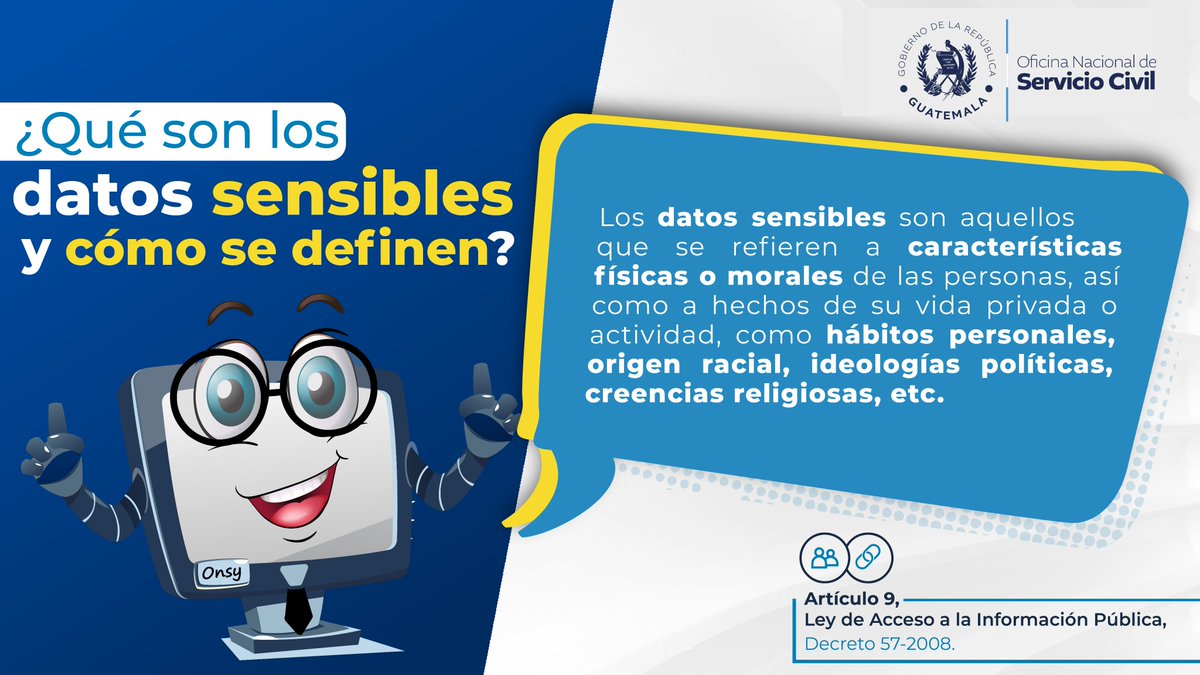 GOBIERNO DE LA REPÚBLICA
GUATEMALA

Oficina Nacional de
Servicio Civil

¿Qué son los datos sensibles y cómo se definen?

Los datos sensibles son aquellos que se refieren a características físicas o morales de las personas, así como a hechos de su vida privada o actividad, como hábitos personales, origen racial, ideologías políticas, creencias religiosas, etc.

Onsy

Artículo 9,
Ley de Acceso a la Información Pública,
Decreto 57-2008.